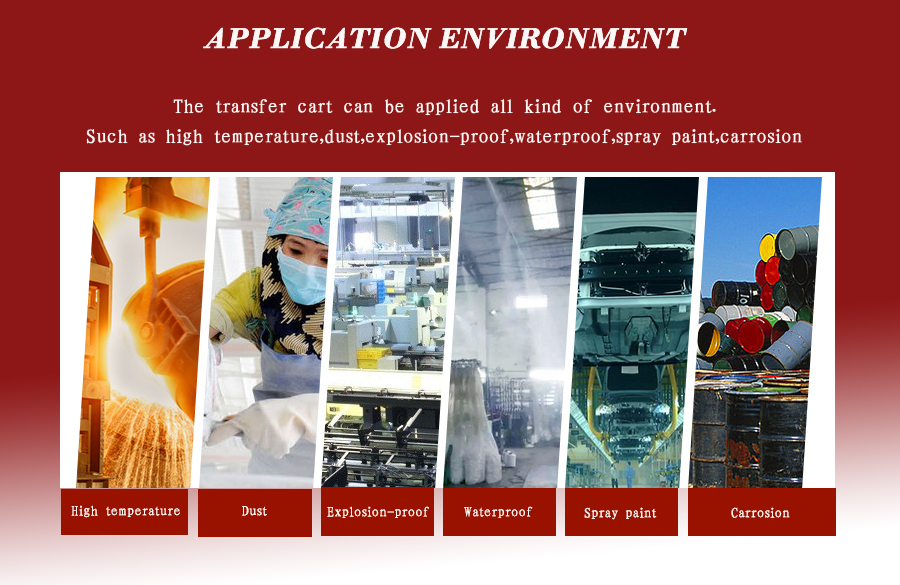 APPLICATION ENVIRONMENT

The transfer cart can be applied all kind of environment.
Such as high temperature,dust,explosion-proof,waterproof,spray paint,carrosion

High temperature

Dust

Explosion-proof

Waterproof

Spray paint

Carrosion